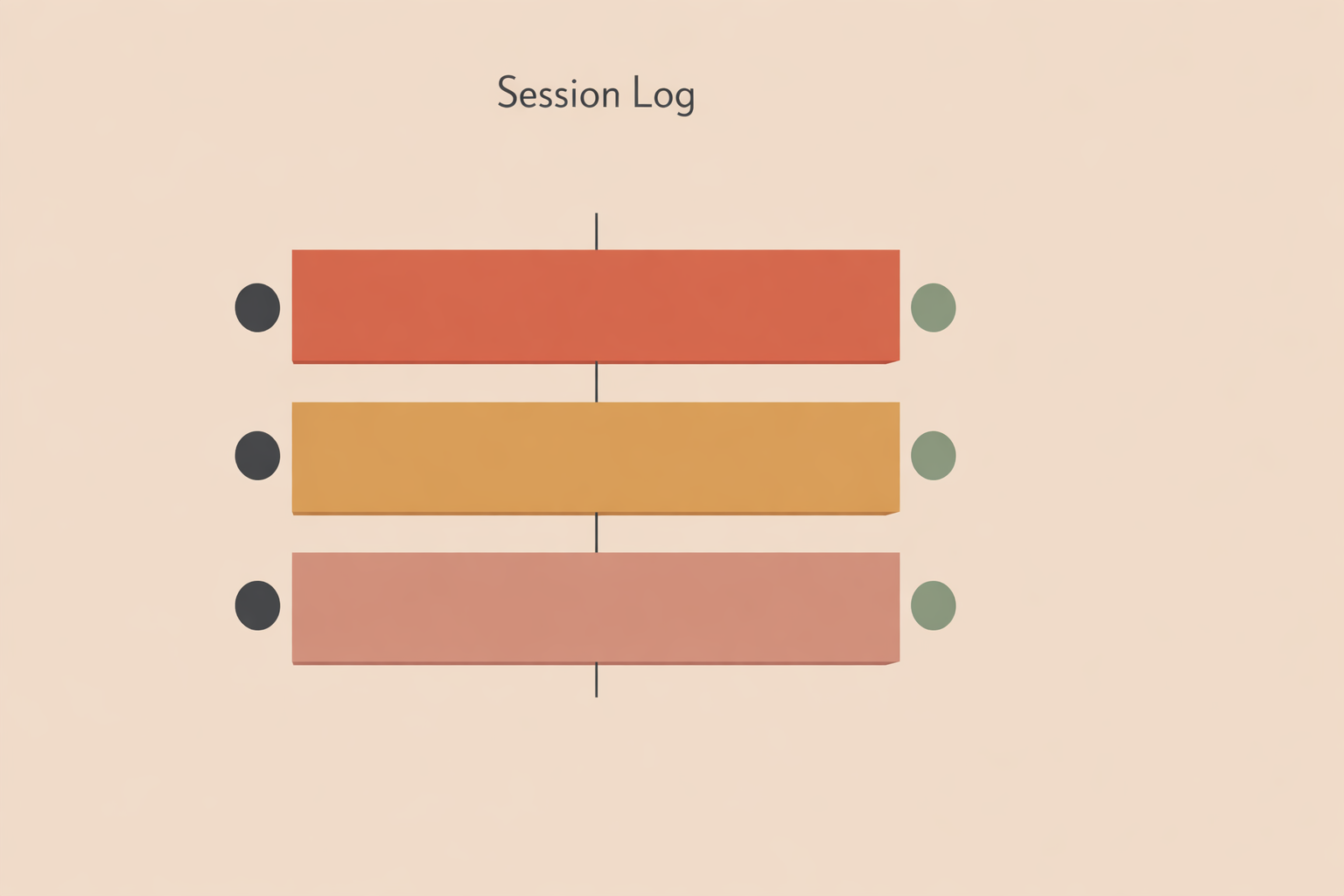 Session Log